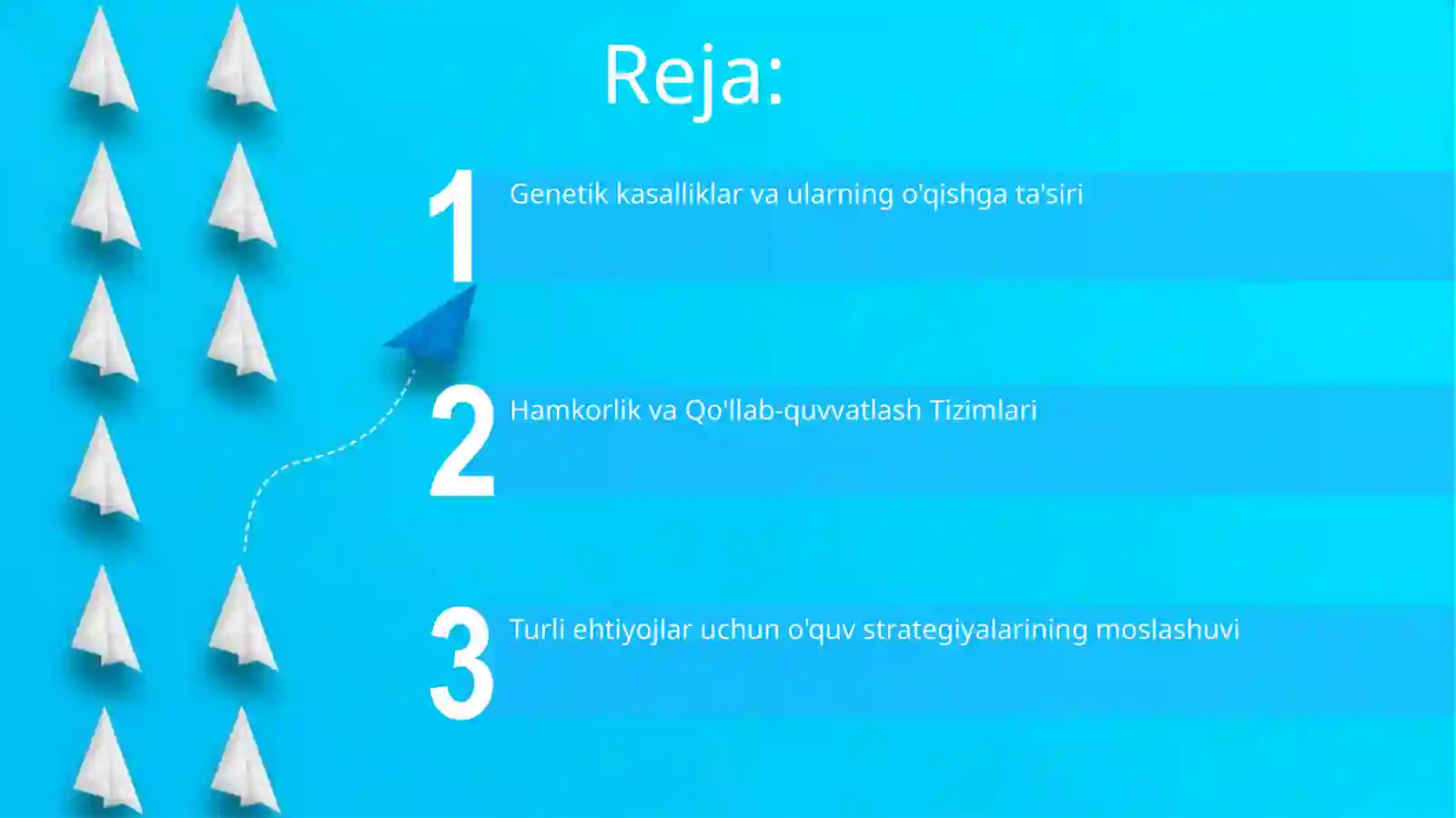 Reja:

1 Genetik kasalliklar va ularning o'qishga ta'siri

2 Hamkorlik va Qo'llab-quvvatlash Tizimlari

3 Turli ehtiyojlar uchun o'quv strategiyalarining moslashuvi